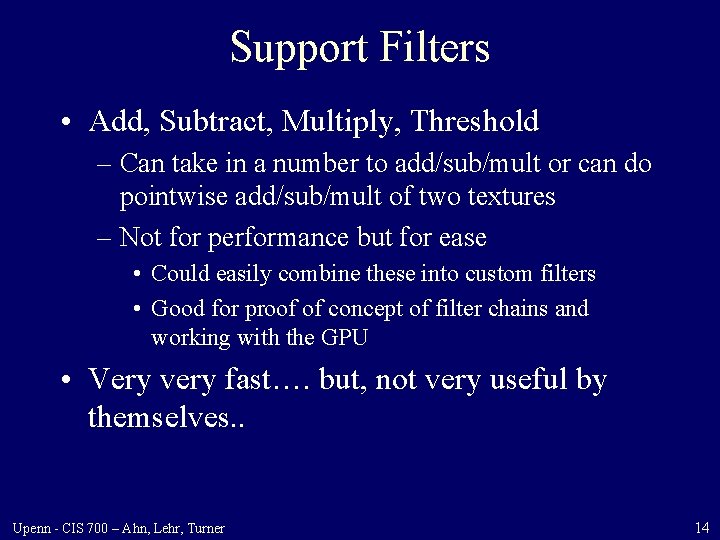 Support Filters

• Add, Subtract, Multiply, Threshold
– Can take in a number to add/sub/mult or can do pointwise add/sub/mult of two textures
– Not for performance but for ease
• Could easily combine these into custom filters
• Good for proof of concept of filter chains and working with the GPU

• Very very fast…. but, not very useful by themselves..

Upenn - CIS 700 – Ahn, Lehr, Turner

14